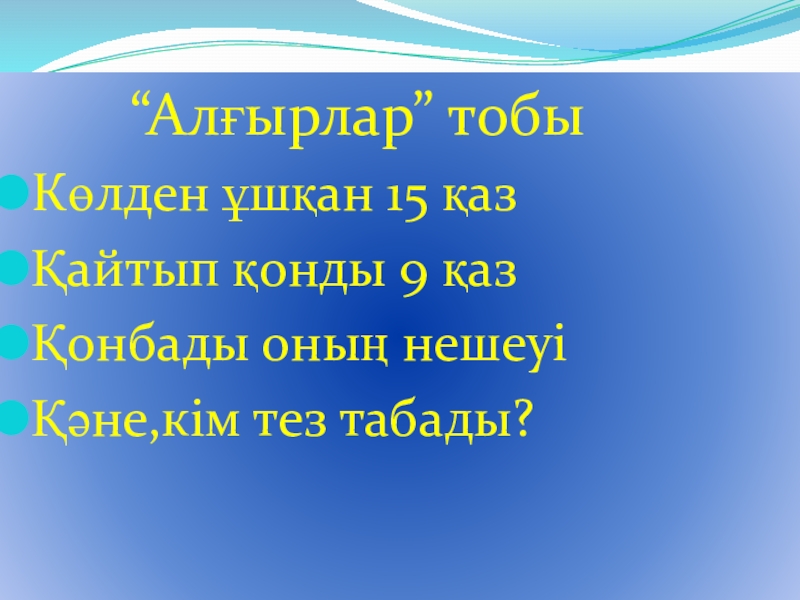 “Алғырлар” тобы

Көлден ұшқан 15 қаз

Қайтып қонды 9 қаз

Қонбады оның нешеуі

Қәне,кім тез табады?